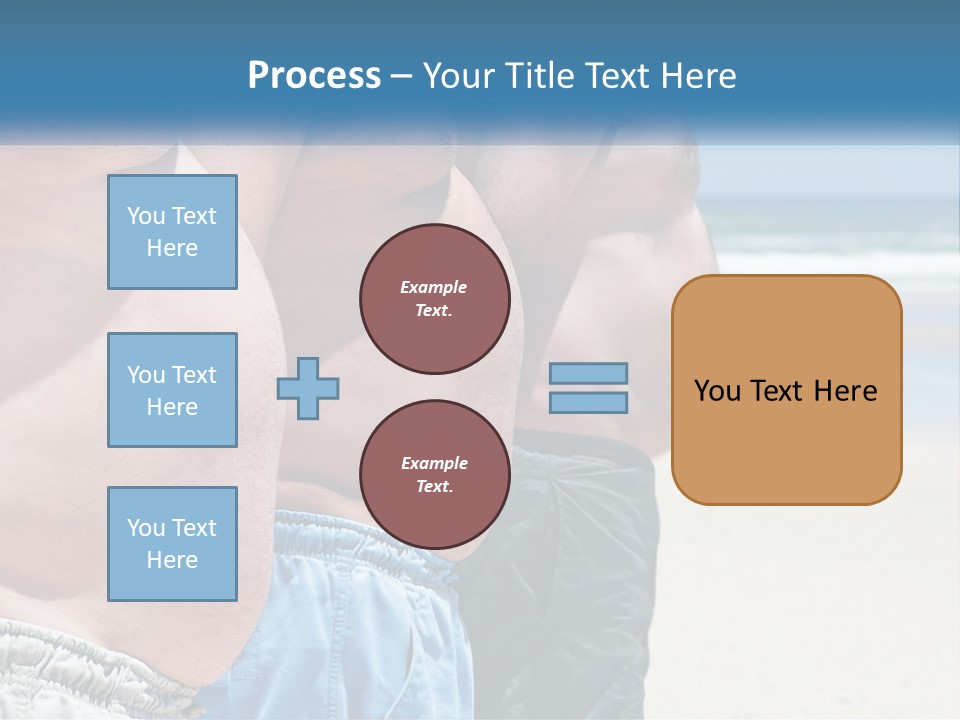 Process – Your Title Text Here

You Text Here

You Text Here

You Text Here

Example Text.

Example Text.

You Text Here